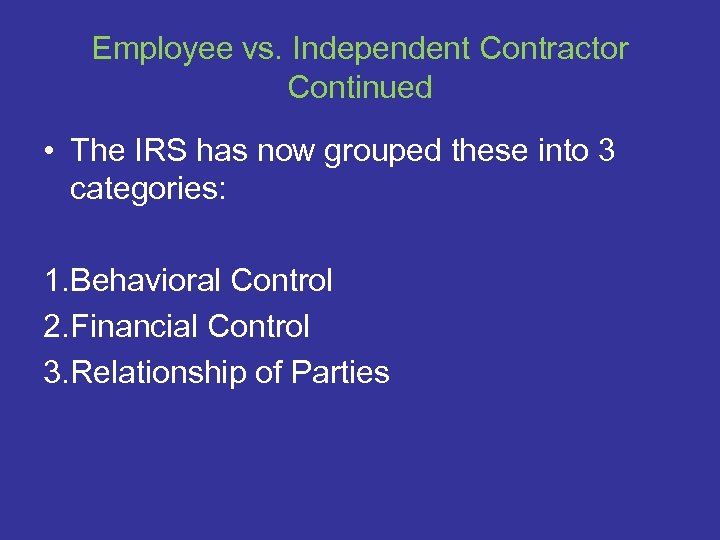 Employee vs. Independent Contractor Continued

• The IRS has now grouped these into 3 categories:

1.Behavioral Control
2.Financial Control
3.Relationship of Parties